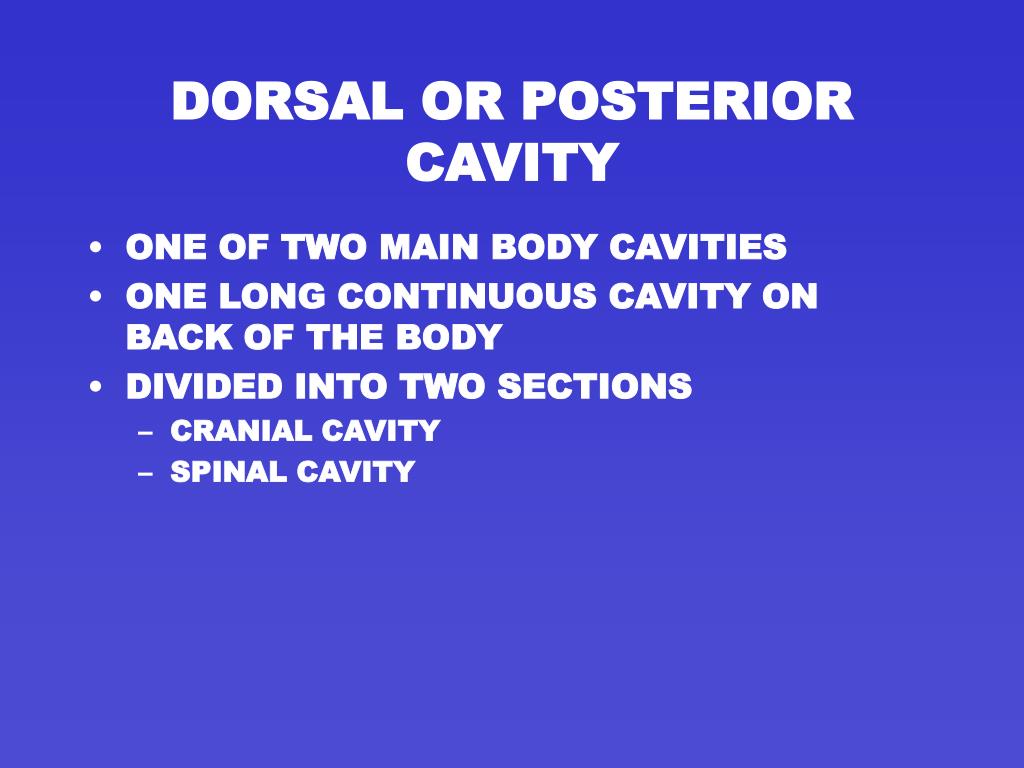 DORSAL OR POSTERIOR CAVITY

• ONE OF TWO MAIN BODY CAVITIES
• ONE LONG CONTINUOUS CAVITY ON BACK OF THE BODY
• DIVIDED INTO TWO SECTIONS
– CRANIAL CAVITY
– SPINAL CAVITY